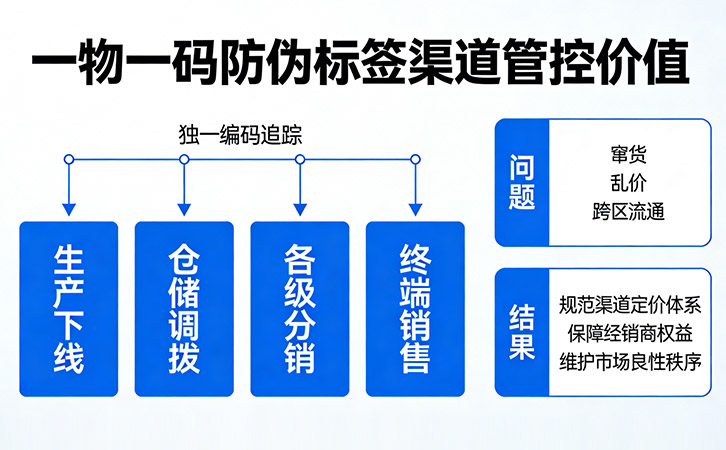 一物一码防伪标签渠道管控价值

独一编码追踪

生产下线

仓储调拨

各级分销

终端销售

问题

窜货
乱价
跨区流通

结果

规范渠道定价体系
保障经销商权益
维护市场良性秩序